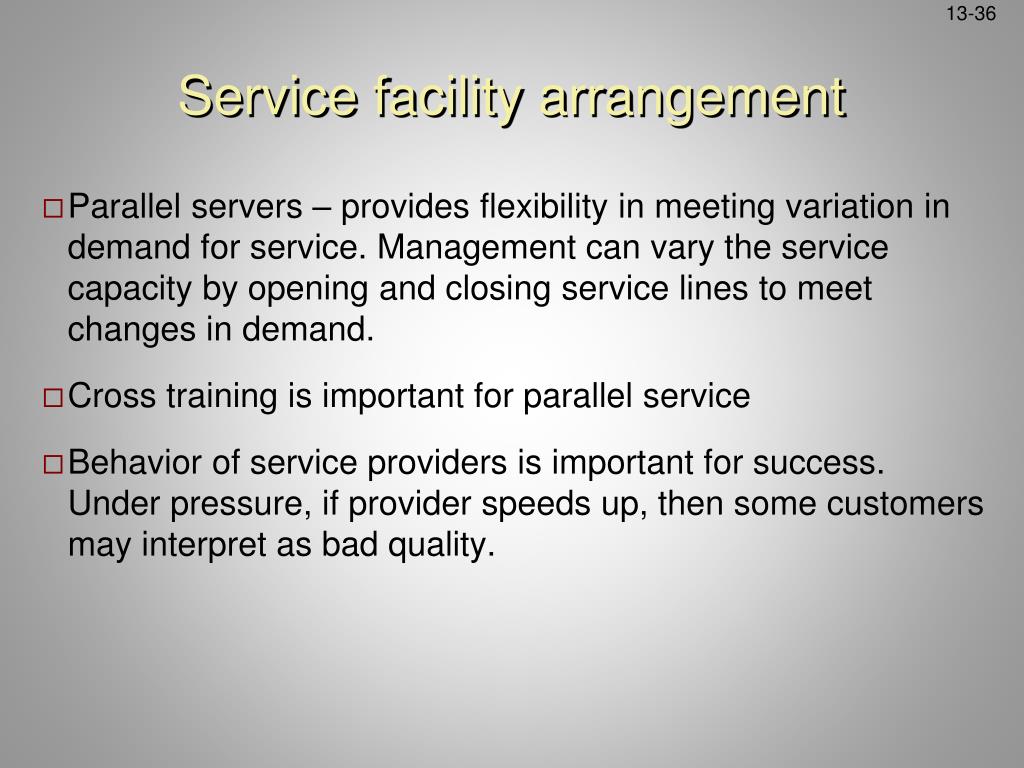 13-36

Service facility arrangement

□ Parallel servers – provides flexibility in meeting variation in demand for service. Management can vary the service capacity by opening and closing service lines to meet changes in demand.

□ Cross training is important for parallel service

□ Behavior of service providers is important for success. Under pressure, if provider speeds up, then some customers may interpret as bad quality.